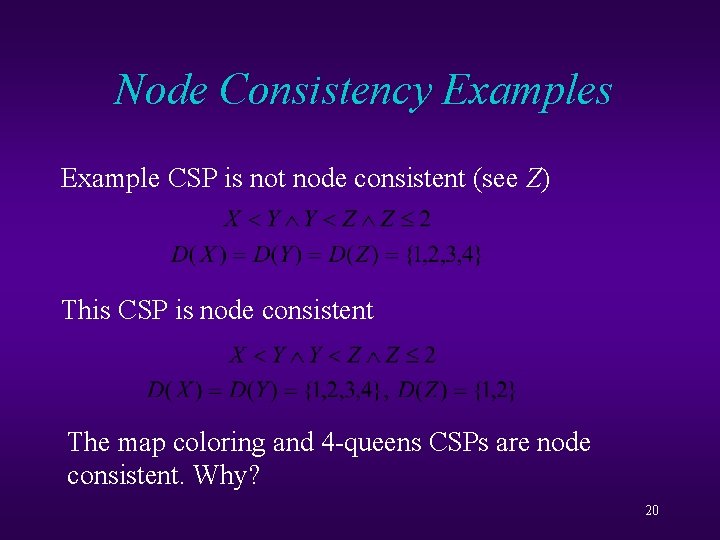 Node Consistency Examples

Example CSP is not node consistent (see $Z$)

$X < Y \wedge Y < Z \wedge Z \leq 2$

$D(X) = D(Y) = D(Z) = \{1,2,3,4\}$

This CSP is node consistent

$X < Y \wedge Y < Z \wedge Z \leq 2$

$D(X) = D(Y) = \{1,2,3,4\}, D(Z) = \{1,2\}$

The map coloring and 4-queens CSPs are node consistent. Why?

20